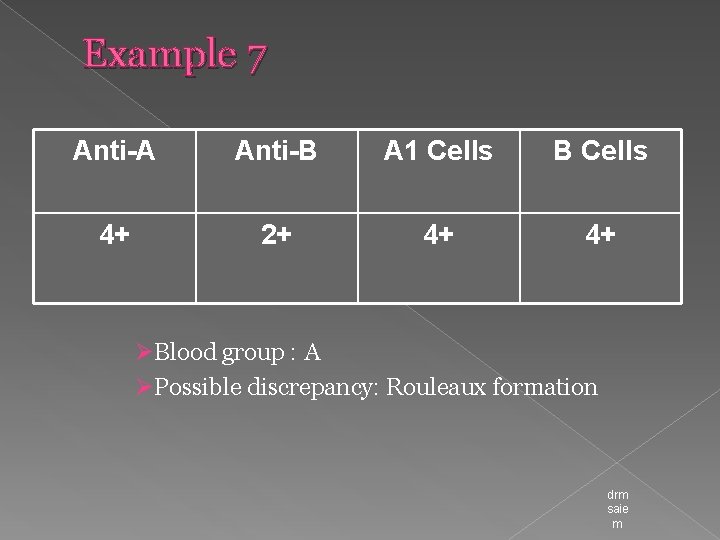 Example 7

| Anti-A | Anti-B | A1 Cells | B Cells |
|---|---|---|---|
| 4+ | 2+ | 4+ | 4+ |

➢Blood group : A
➢Possible discrepancy: Rouleaux formation

drm
saie
m